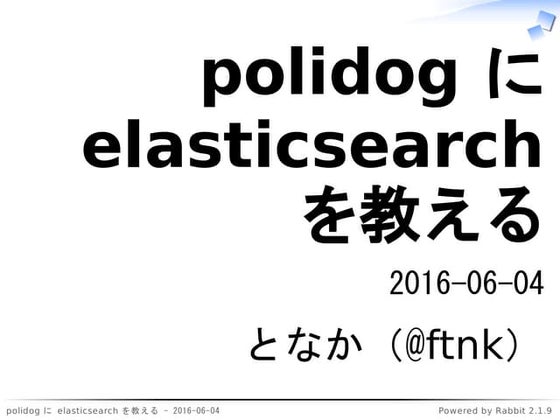 polidog に elasticsearch を教える

2016-06-04

となか（@ftnk）

polidog に elasticsearch を教える - 2016-06-04

Powered by Rabbit 2.1.9